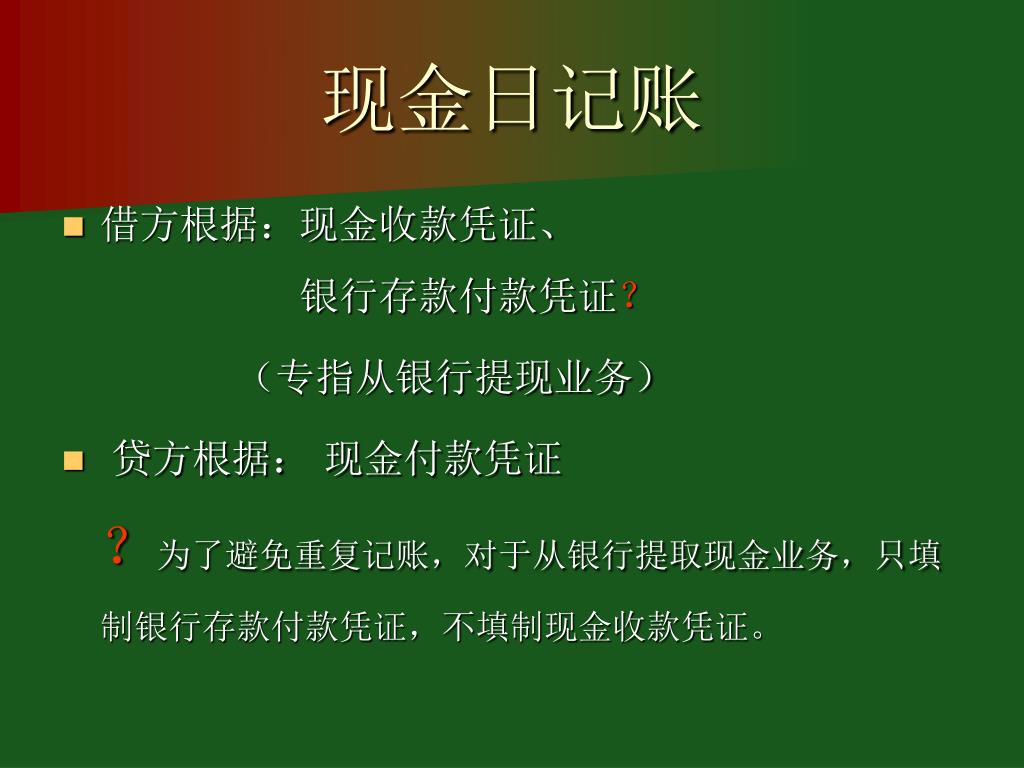 现金日记账

借方根据：现金收款凭证、

银行存款付款凭证?

（专指从银行提现业务）

贷方根据： 现金付款凭证

? 为了避免重复记账，对于从银行提取现金业务，只填制银行存款付款凭证，不填制现金收款凭证。